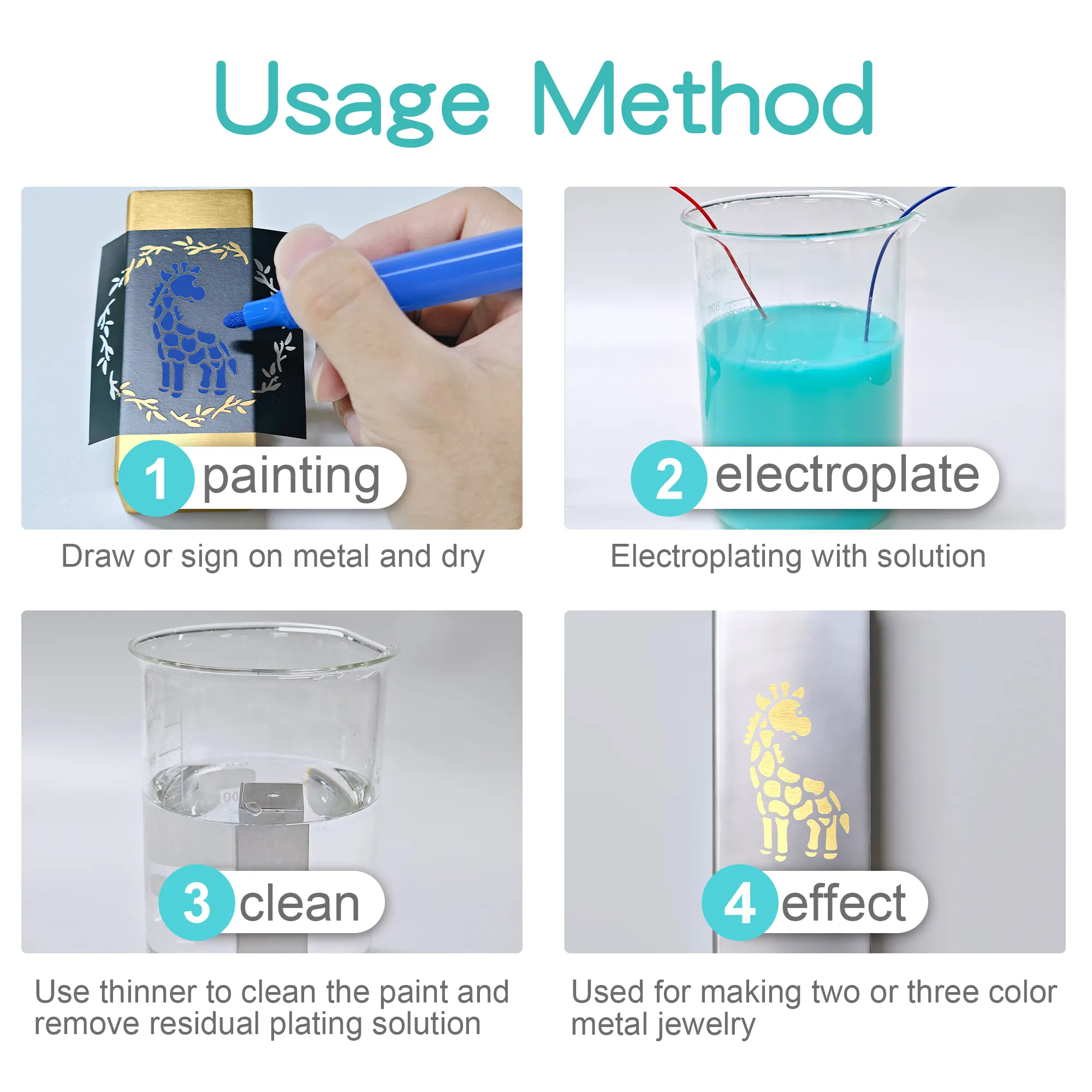 Usage Method

1 painting

Draw or sign on metal and dry

2 electroplate

Electroplating with solution

3 clean

Use thinner to clean the paint and remove residual plating solution

4 effect

Used for making two or three color metal jewelry